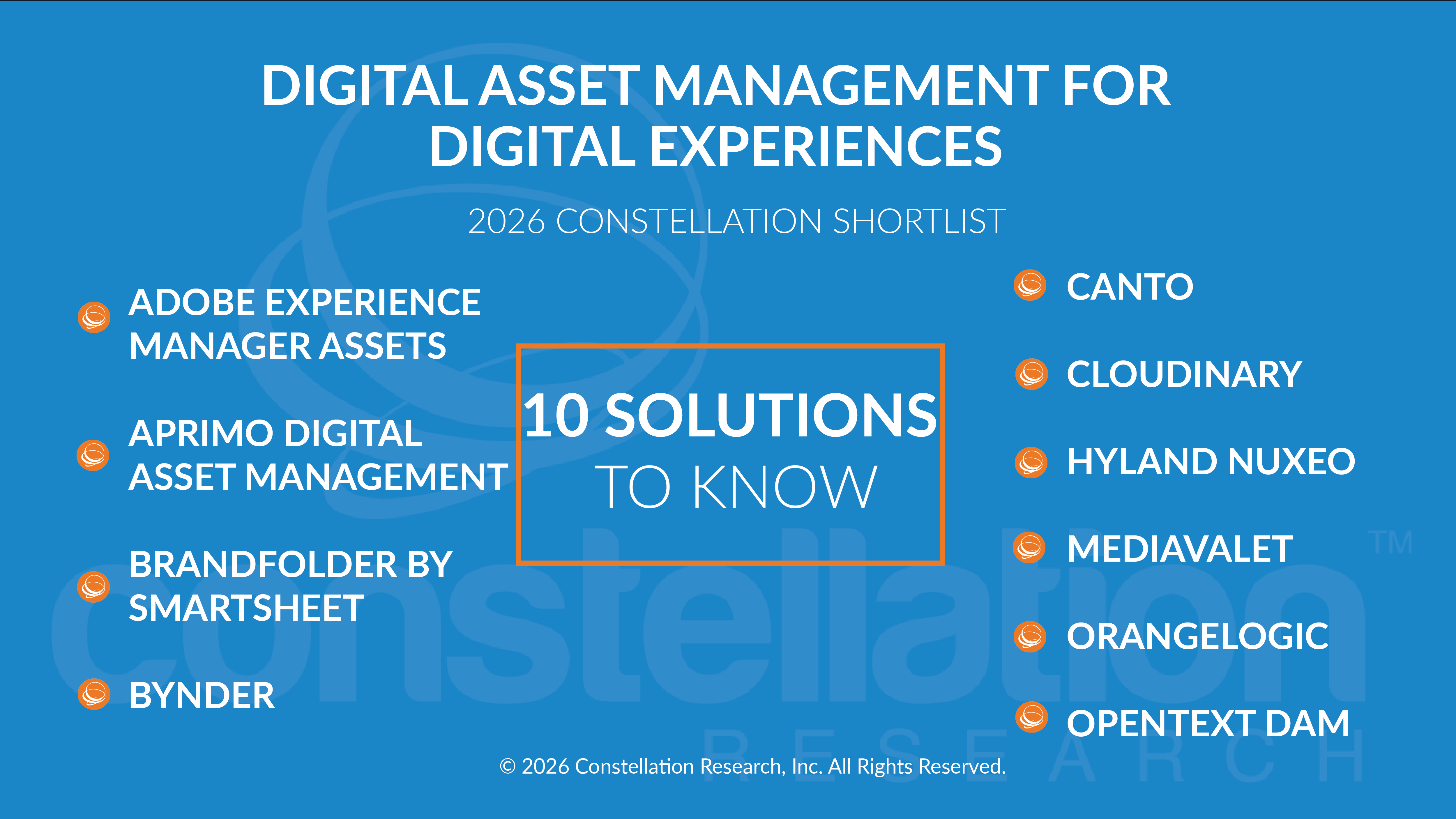 DIGITAL ASSET MANAGEMENT FOR DIGITAL EXPERIENCES

2026 CONSTELLATION SHORTLIST

ADOBE EXPERIENCE MANAGER ASSETS

APRIMO DIGITAL ASSET MANAGEMENT

BRANDFOLDER BY SMARTSHEET

BYNDER

10 SOLUTIONS TO KNOW

CANTO

CLOUDINARY

HYLAND NUXEO

MEDIAVALET

ORANGELOGIC

OPENTEXT DAM

constellation™ RESEARCH

© 2026 Constellation Research, Inc. All Rights Reserved.